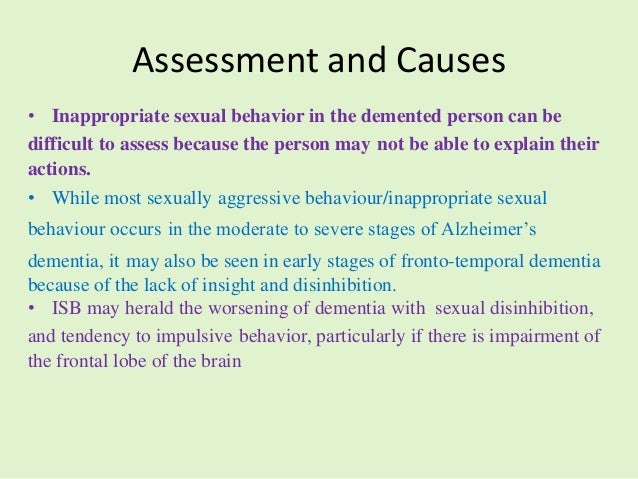 Assessment and Causes

• Inappropriate sexual behavior in the demented person can be difficult to assess because the person may not be able to explain their actions.

• While most sexually aggressive behaviour/inappropriate sexual behaviour occurs in the moderate to severe stages of Alzheimer's dementia, it may also be seen in early stages of fronto-temporal dementia because of the lack of insight and disinhibition.

• ISB may herald the worsening of dementia with sexual disinhibition, and tendency to impulsive behavior, particularly if there is impairment of the frontal lobe of the brain